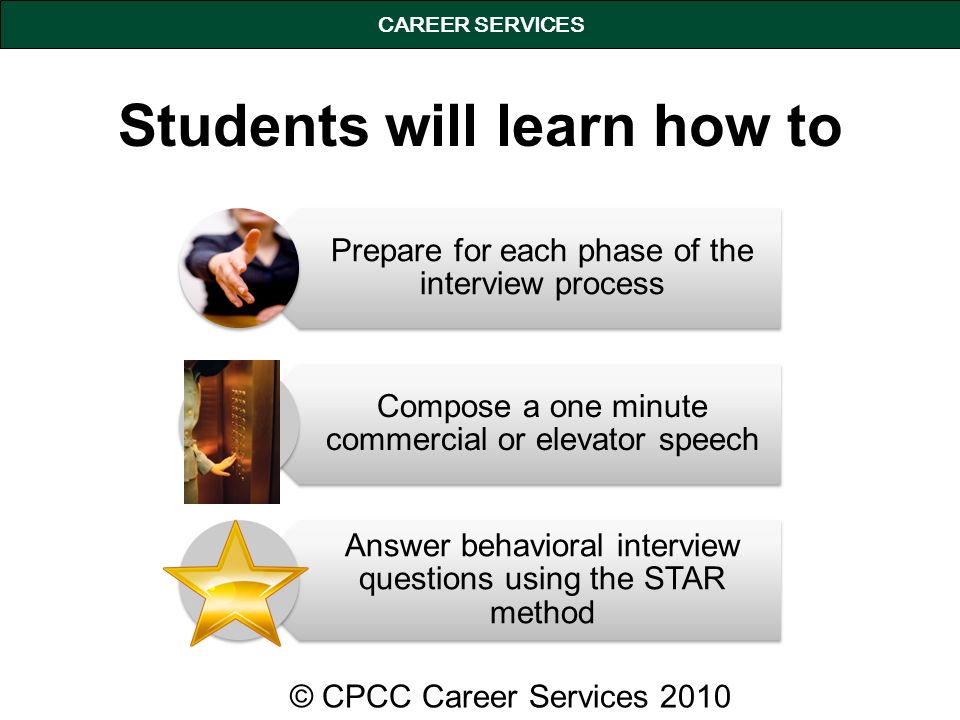 CAREER SERVICES

Students will learn how to

Prepare for each phase of the interview process

Compose a one minute commercial or elevator speech

Answer behavioral interview questions using the STAR method

© CPCC Career Services 2010